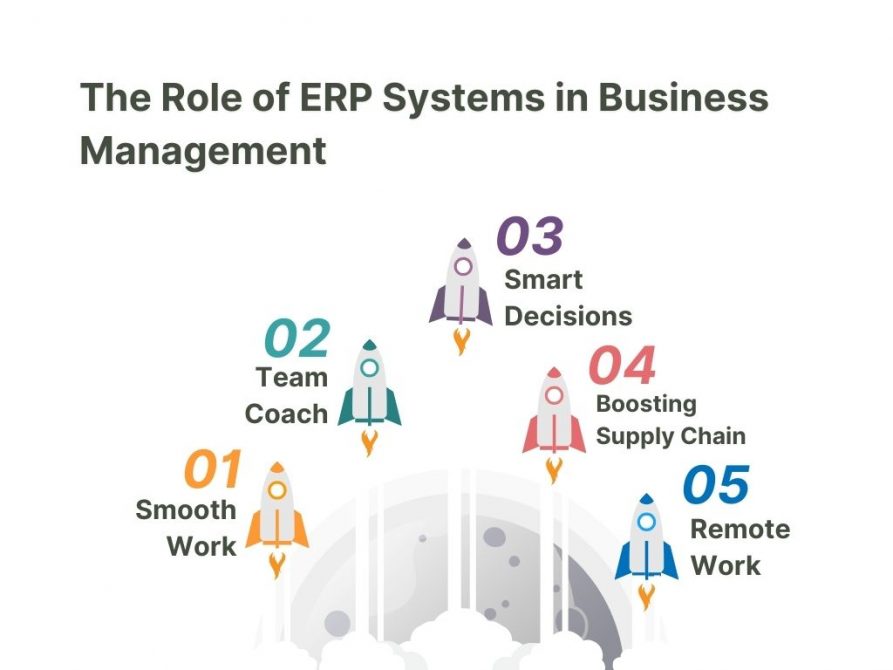 The Role of ERP Systems in Business Management

01
Smooth Work

02
Team Coach

03
Smart Decisions

04
Boosting Supply Chain

05
Remote Work